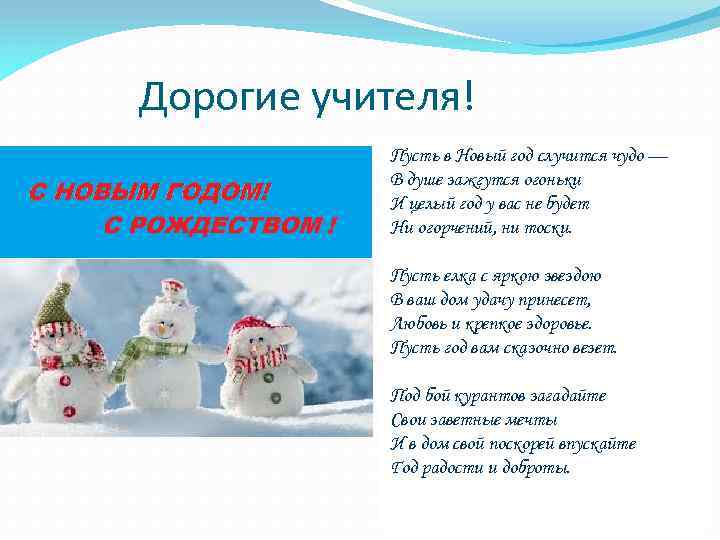 Дорогие учителя!

С НОВЫМ ГОДОМ!
С РОЖДЕСТВОМ !

Пусть в Новый год случится чудо —
В душе зажгутся огоньки
И целый год у вас не будет
Ни огорчений, ни тоски.

Пусть елка с яркою звездою
В ваш дом удачу принесет,
Любовь и крепкое здоровье.
Пусть год вам сказочно везет.

Под бой курантов загадайте
Свои заветные мечты
И в дом свой поскорей впускайте
Год радости и доброты.